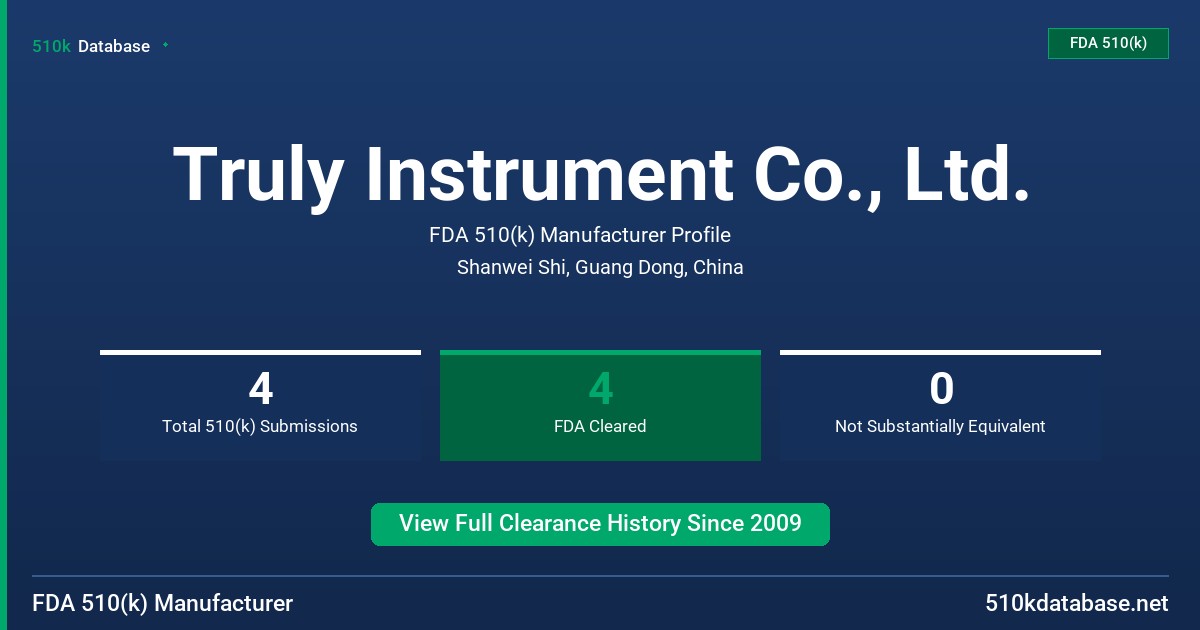 510k Database

FDA 510(k)

Truly Instrument Co., Ltd.

FDA 510(k) Manufacturer Profile

Shanwei Shi, Guang Dong, China

4
Total 510(k) Submissions

4
FDA Cleared

0
Not Substantially Equivalent

View Full Clearance History Since 2009

FDA 510(k) Manufacturer

510kdatabase.net